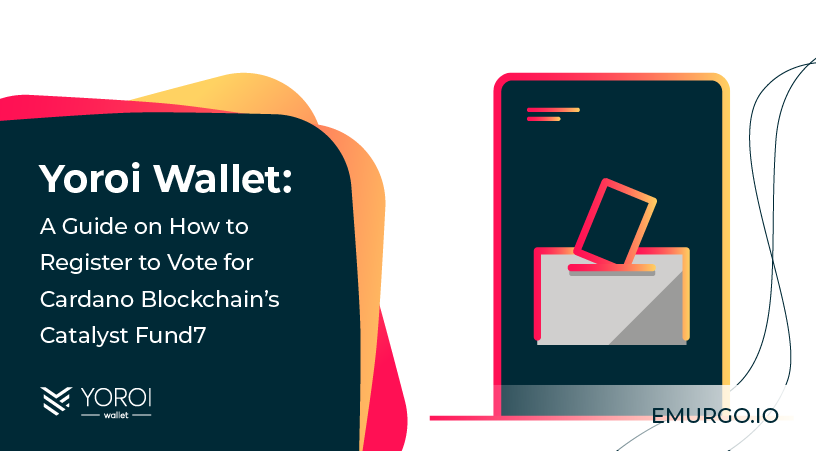 Yoroi Wallet:

A Guide on How to Register to Vote for Cardano Blockchain's Catalyst Fund7

YOROI
wallet

EMURGO.IO